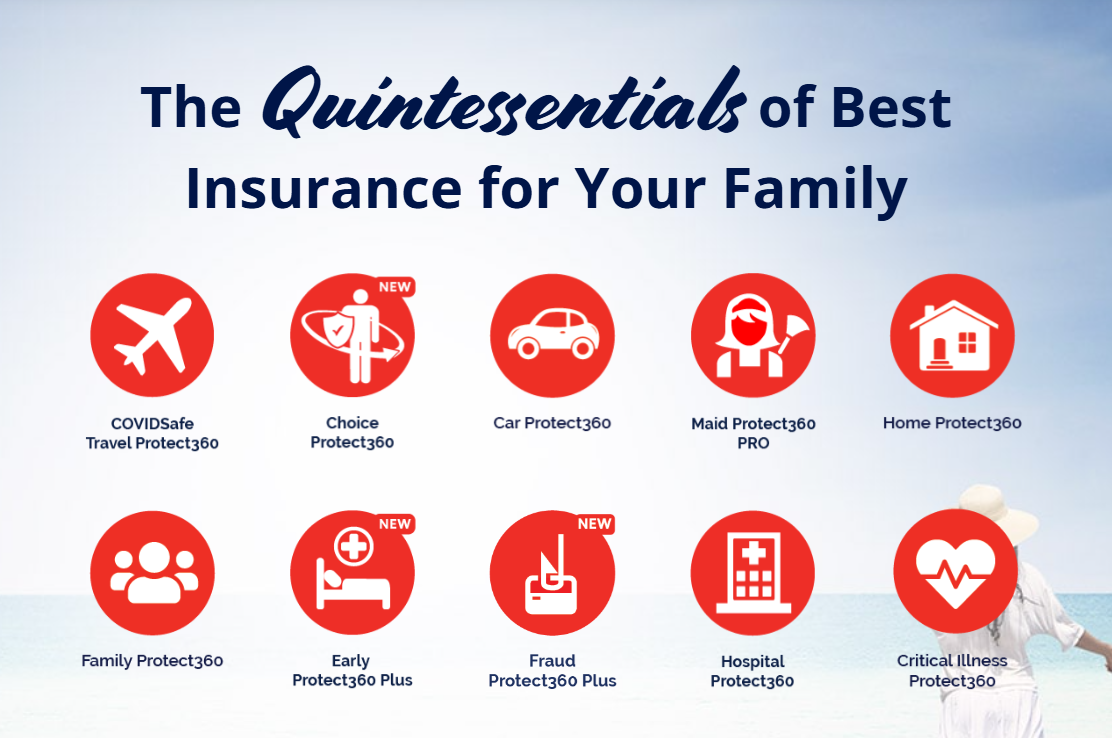 The Quintessentials of Best Insurance for Your Family

COVIDSafe Travel Protect360

NEW

Choice Protect360

Car Protect360

Maid Protect360 PRO

Home Protect360

Family Protect360

NEW

Early Protect360 Plus

NEW

Fraud Protect360 Plus

Hospital Protect360

Critical Illness Protect360